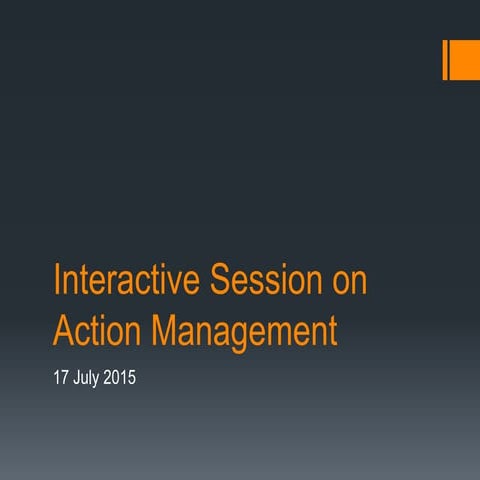 Interactive Session on Action Management

17 July 2015